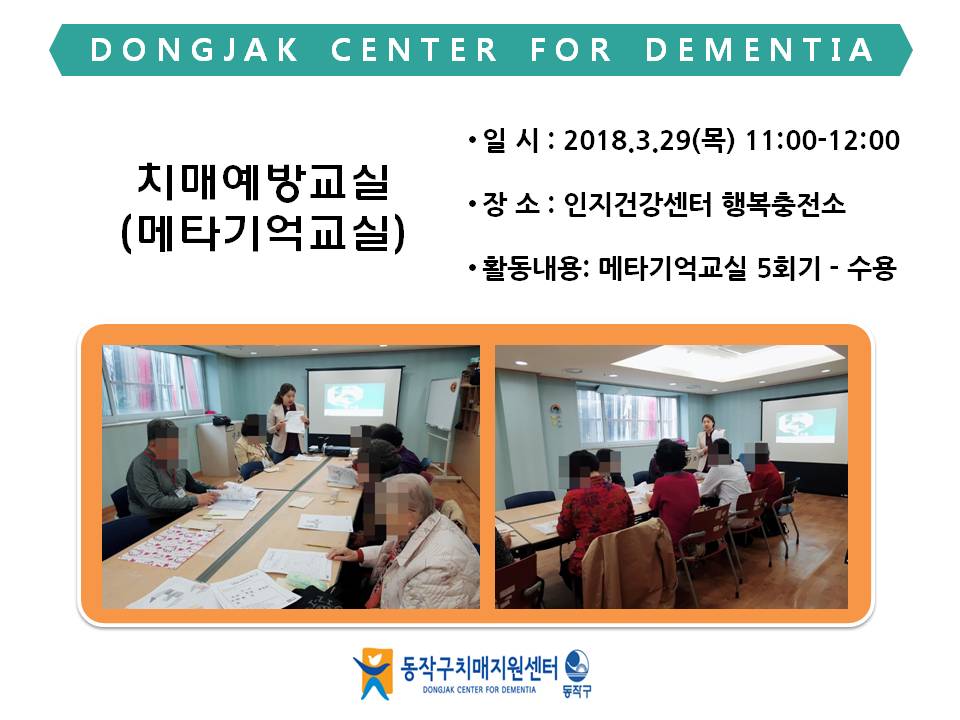 DONGJAK CENTER FOR DEMENTIA

치매예방교실
(메타기억교실)

• 일 시 : 2018.3.29(목) 11:00-12:00

• 장 소 : 인지건강센터 행복충전소

• 활동내용: 메타기억교실 5회기 - 수용

동작구치매지원센터
DONGJAK CENTER FOR DEMENTIA
동작구